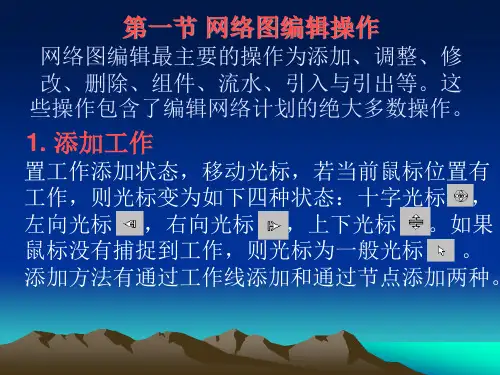 第一节 网络图编辑操作

网络图编辑最主要的操作为添加、调整、修改、删除、组件、流水、引入与引出等。这些操作包含了编辑网络计划的绝大多数操作。

1. 添加工作

置工作添加状态，移动光标，若当前鼠标位置有工作，则光标变为如下四种状态：十字光标，左向光标，右向光标，上下光标。如果鼠标没有捕捉到工作，则光标为一般光标。添加方法有通过工作线添加和通过节点添加两种。